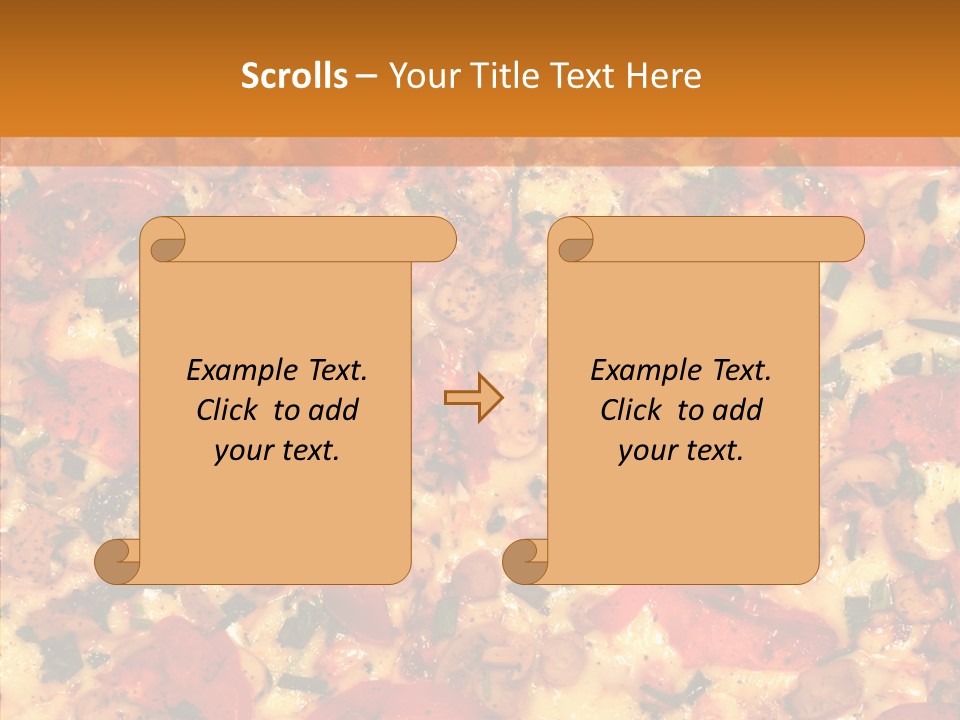 Scrolls – Your Title Text Here

Example Text. Click to add your text.

Example Text. Click to add your text.